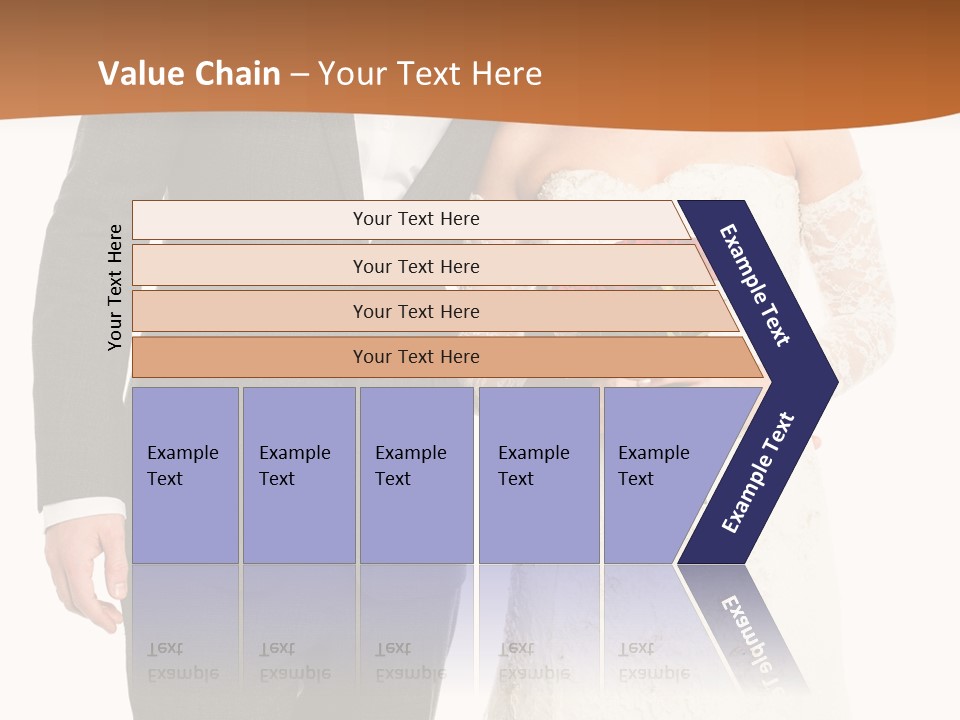 Value Chain – Your Text Here

Your Text Here

Your Text Here

Your Text Here

Your Text Here

Your Text Here

Example Text

Example Text

Example Text

Example Text

Example Text

Example Text

Example Text